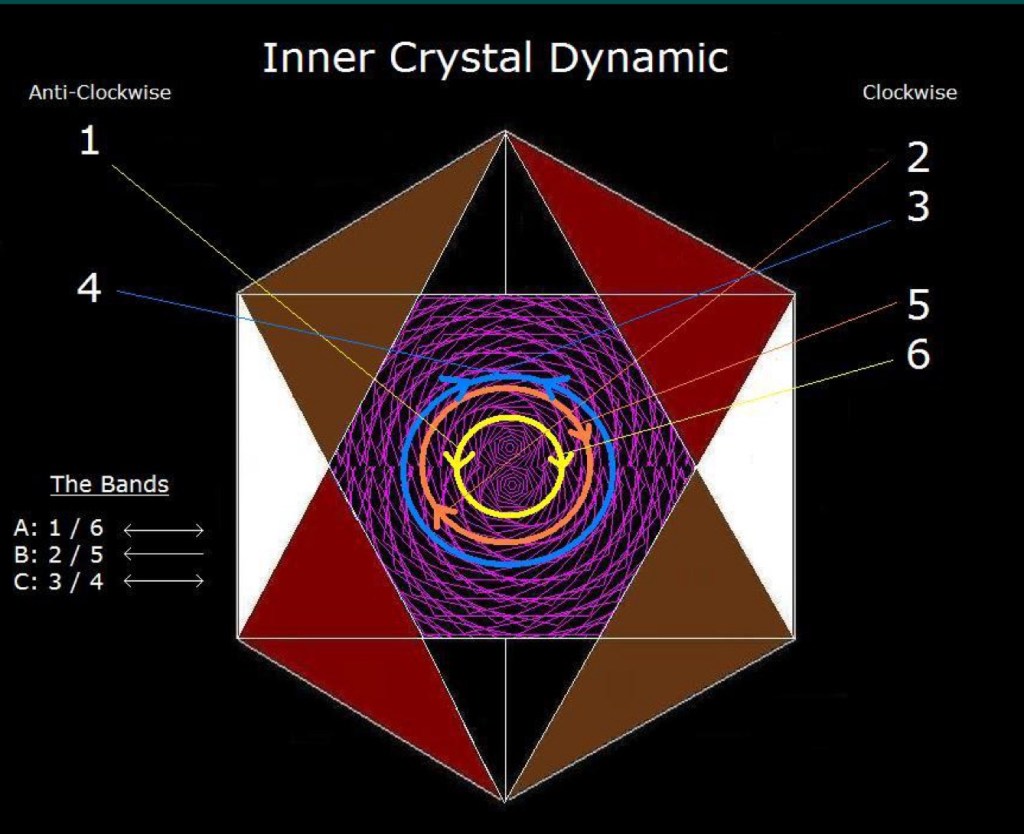 Inner Crystal Dynamic

Anti-Clockwise

Clockwise

1

2

3

4

5

6

The Bands

A: 1 / 6 ⟷

B: 2 / 5 ⟵

C: 3 / 4 ⟷